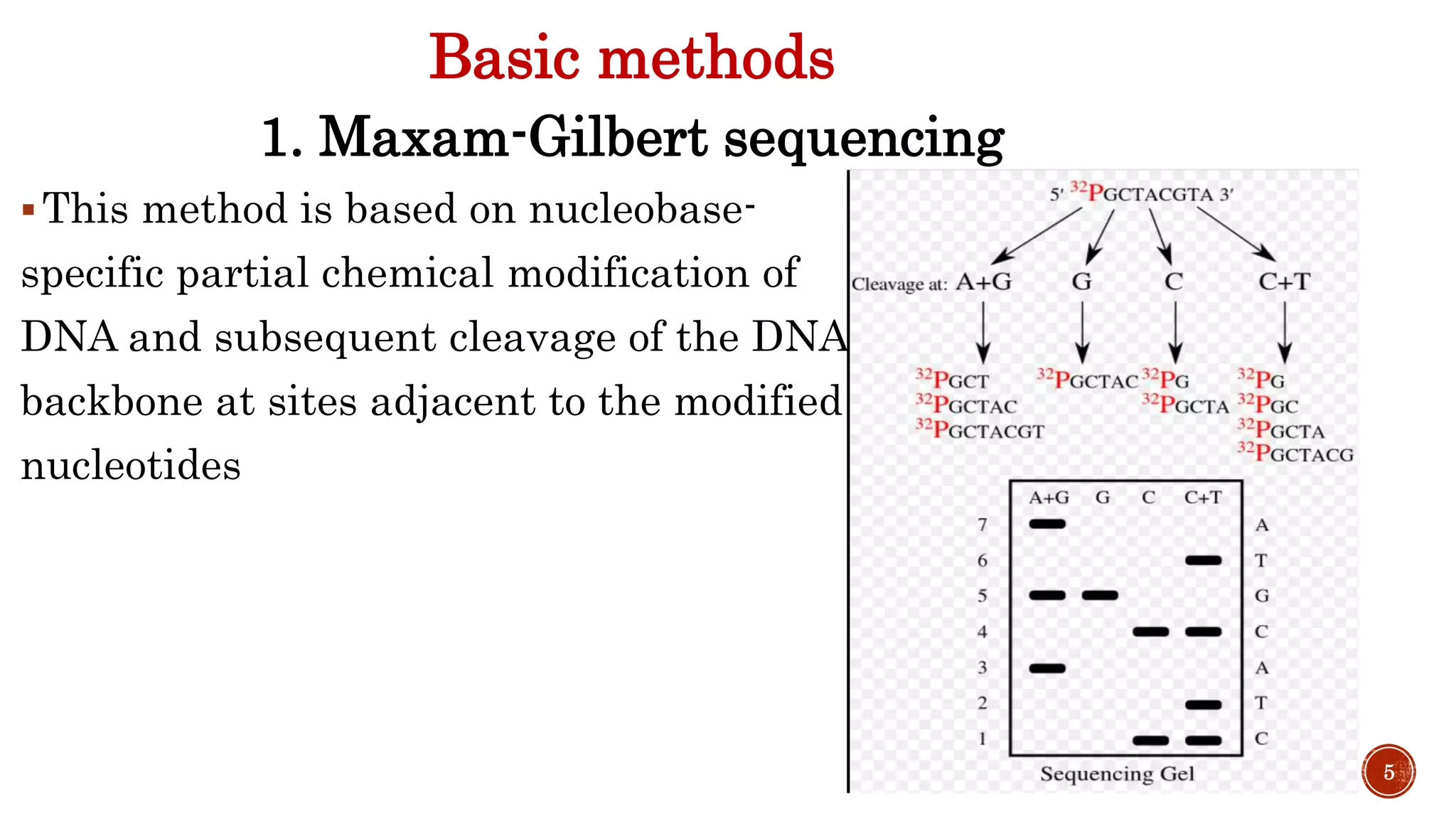 Basic methods

1. Maxam-Gilbert sequencing

▪ This method is based on nucleobase-specific partial chemical modification of DNA and subsequent cleavage of the DNA backbone at sites adjacent to the modified nucleotides

5′ $^{32}$PGCTACGTA 3′

Cleavage at: A+G G C C+T

$^{32}$PGCT
$^{32}$PGCTAC
$^{32}$PGCTACGT

$^{32}$PGCTAC

$^{32}$PG
$^{32}$PGCTA

$^{32}$PG
$^{32}$PGC
$^{32}$PGCTA
$^{32}$PGCTACG

A+G G C C+T

7 A
6 T
5 G
4 C
3 A
2 T
1 C

Sequencing Gel

5